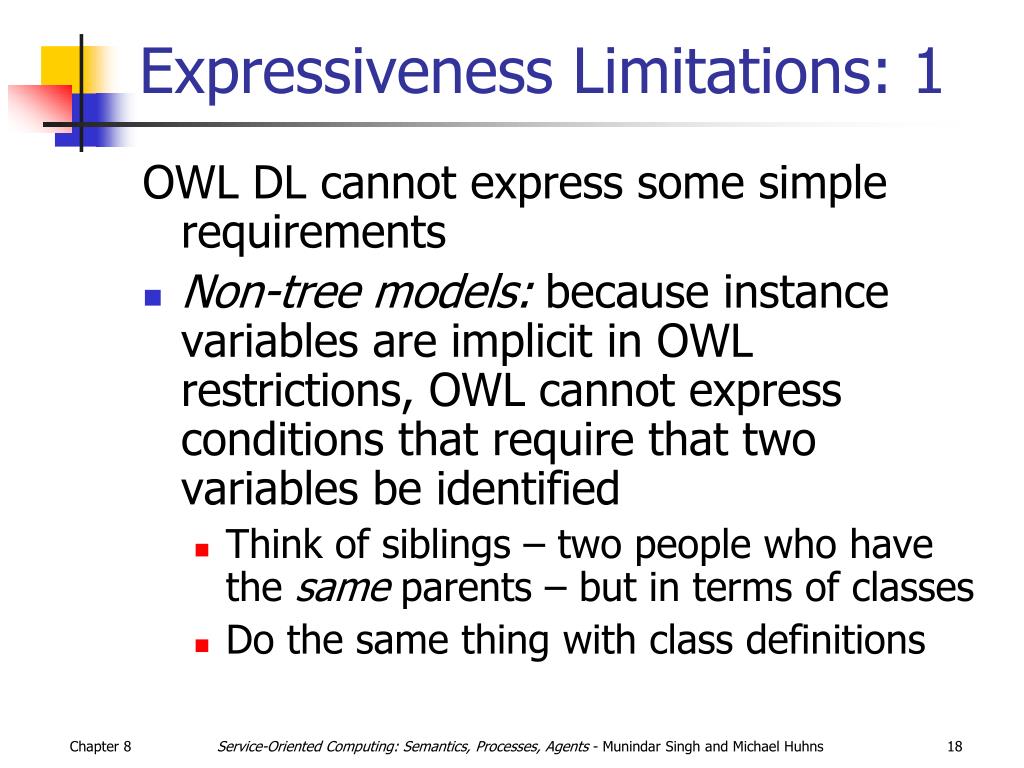 Expressiveness Limitations: 1

OWL DL cannot express some simple requirements

Non-tree models: because instance variables are implicit in OWL restrictions, OWL cannot express conditions that require that two variables be identified

Think of siblings – two people who have the same parents – but in terms of classes

Do the same thing with class definitions

Chapter 8

Service-Oriented Computing: Semantics, Processes, Agents - Munindar Singh and Michael Huhns

18